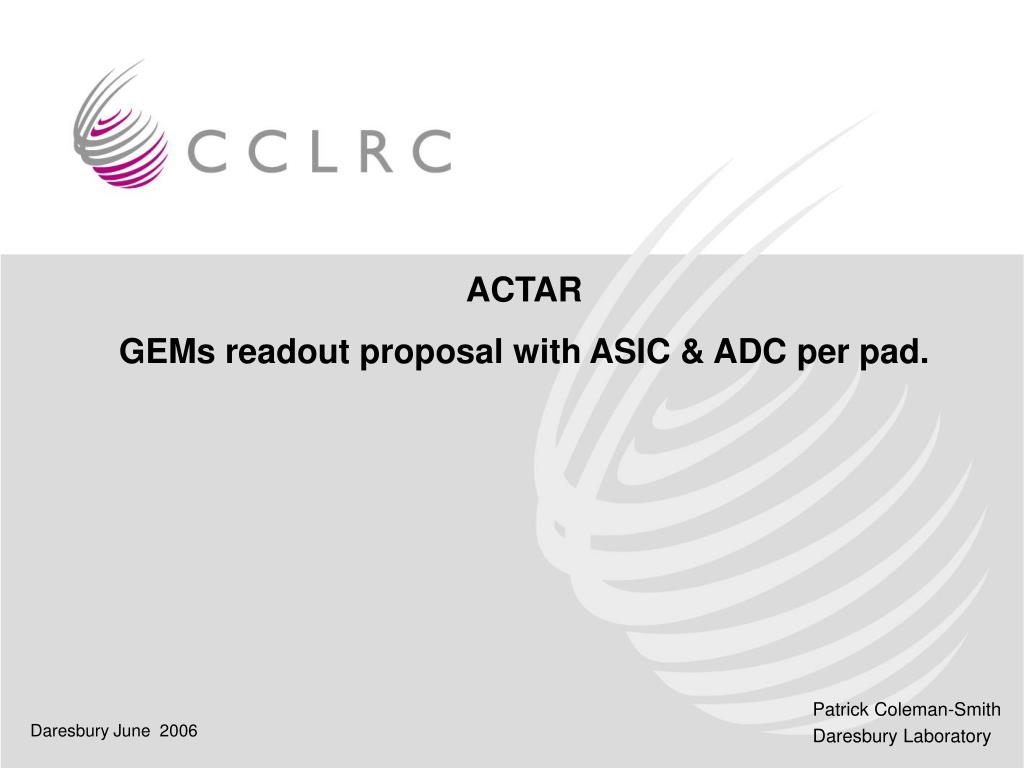 CCLRC

ACTAR

GEMs readout proposal with ASIC & ADC per pad.

Daresbury June 2006

Patrick Coleman-Smith
Daresbury Laboratory